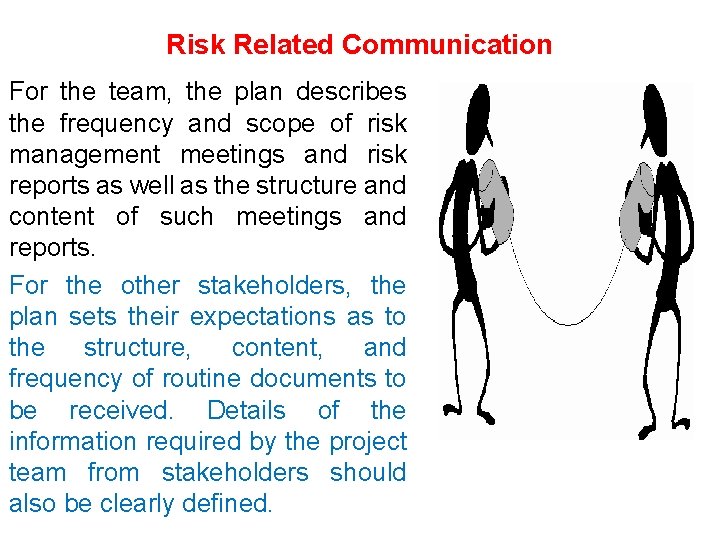 Risk Related Communication

For the team, the plan describes the frequency and scope of risk management meetings and risk reports as well as the structure and content of such meetings and reports.

For the other stakeholders, the plan sets their expectations as to the structure, content, and frequency of routine documents to be received. Details of the information required by the project team from stakeholders should also be clearly defined.